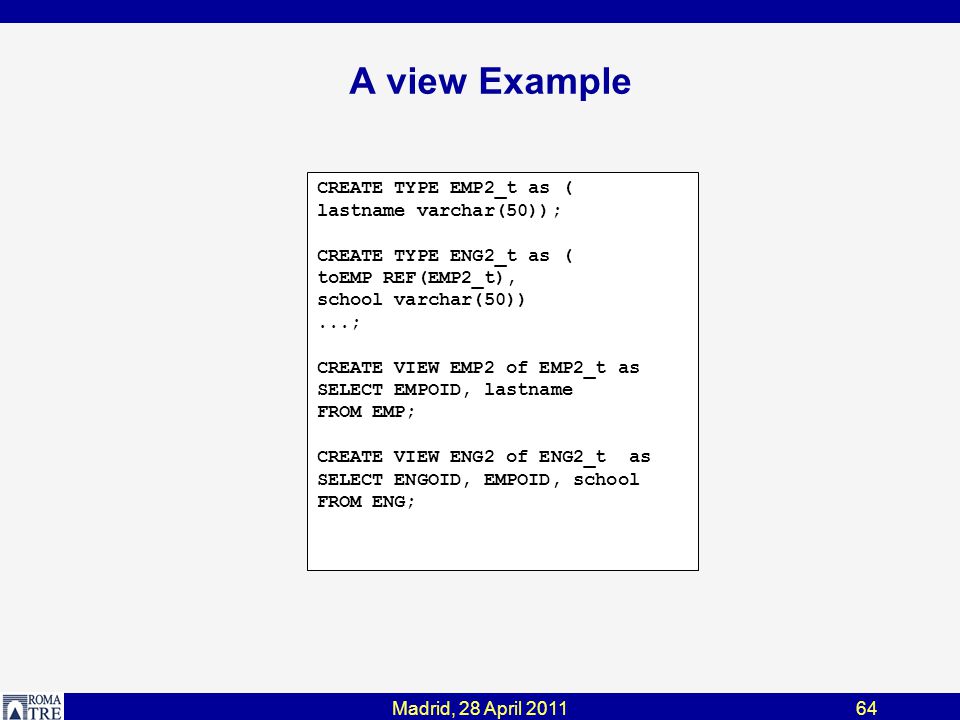 A view Example

CREATE TYPE EMP2_t as (
lastname varchar(50));

CREATE TYPE ENG2_t as (
toEMP REF(EMP2_t),
school varchar(50))
...;

CREATE VIEW EMP2 of EMP2_t as
SELECT EMPOID, lastname
FROM EMP;

CREATE VIEW ENG2 of ENG2_t as
SELECT ENGOID, EMPOID, school
FROM ENG;

ROMA TRE

Madrid, 28 April 2011

64